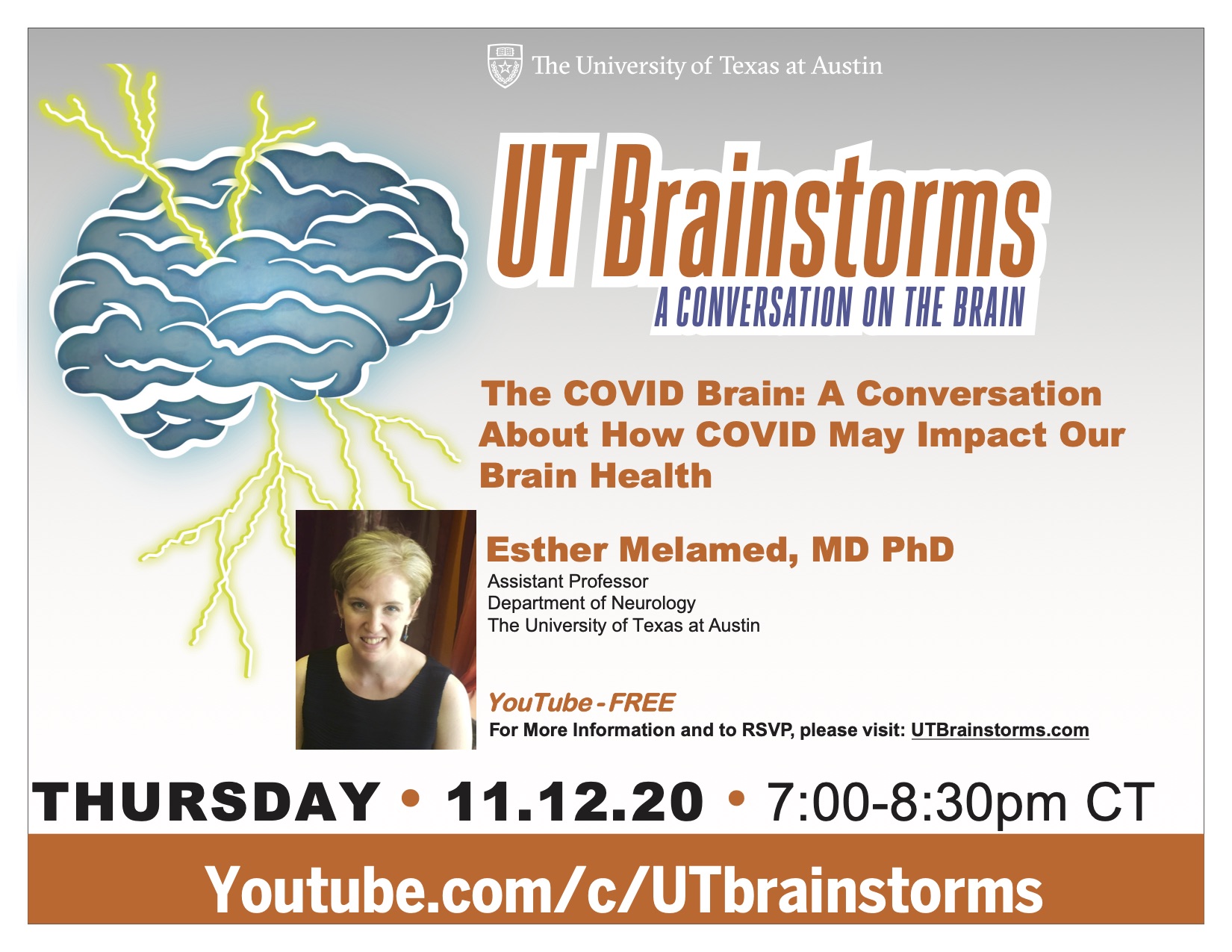 The University of Texas at Austin

UT Brainstorms

A CONVERSATION ON THE BRAIN

The COVID Brain: A Conversation About How COVID May Impact Our Brain Health

Esther Melamed, MD PhD
Assistant Professor
Department of Neurology
The University of Texas at Austin

YouTube - FREE
For More Information and to RSVP, please visit: UTBrainstorms.com

THURSDAY • 11.12.20 • 7:00-8:30pm CT

Youtube.com/c/UTbrainstorms